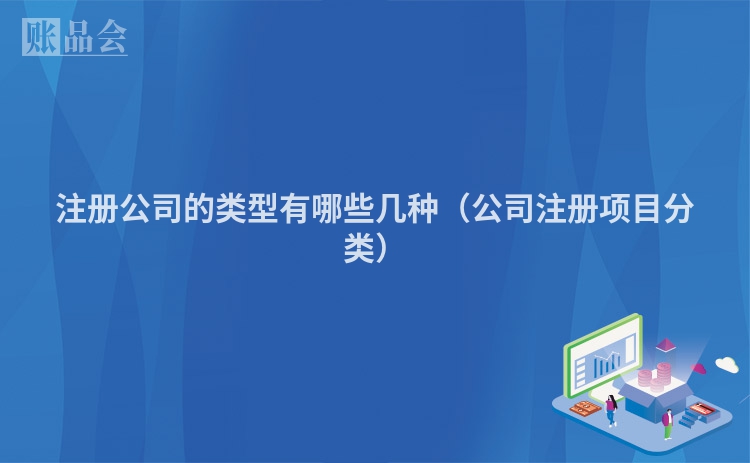 账品会

注册公司的类型有哪些几种（公司注册项目分类）